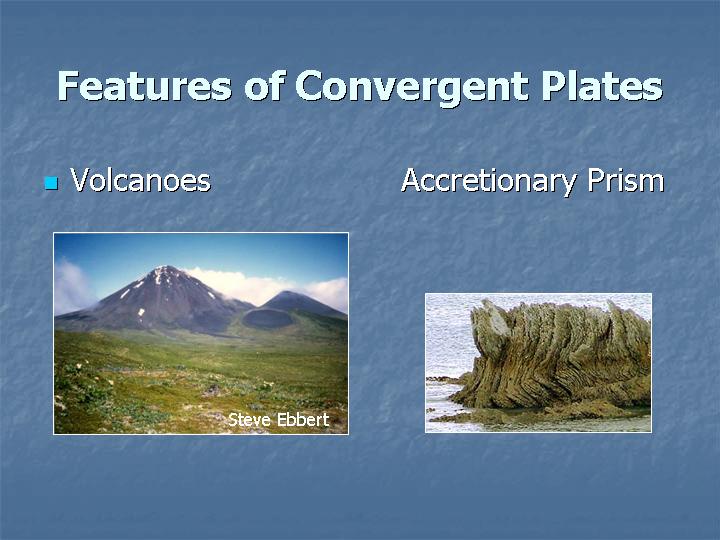 Features of Convergent Plates

Volcanoes

Accretionary Prism

Steve Ebbert